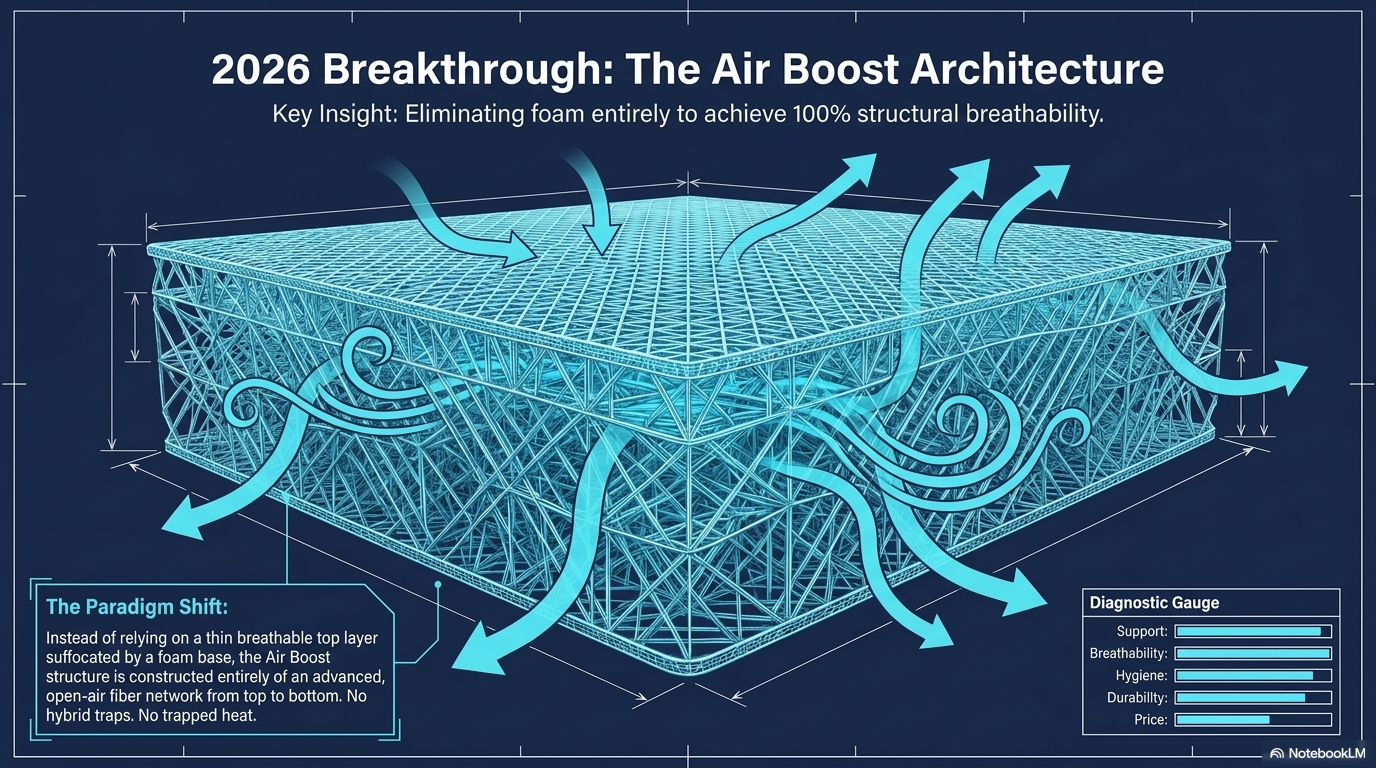 2026 Breakthrough: The Air Boost Architecture

Key Insight: Eliminating foam entirely to achieve 100% structural breathability.

The Paradigm Shift:

Instead of relying on a thin breathable top layer suffocated by a foam base, the Air Boost structure is constructed entirely of an advanced, open-air fiber network from top to bottom. No hybrid traps. No trapped heat.

Diagnostic Gauge

Support:
Breathability:
Hygiene:
Durabillty:
Price:

NotebookLM